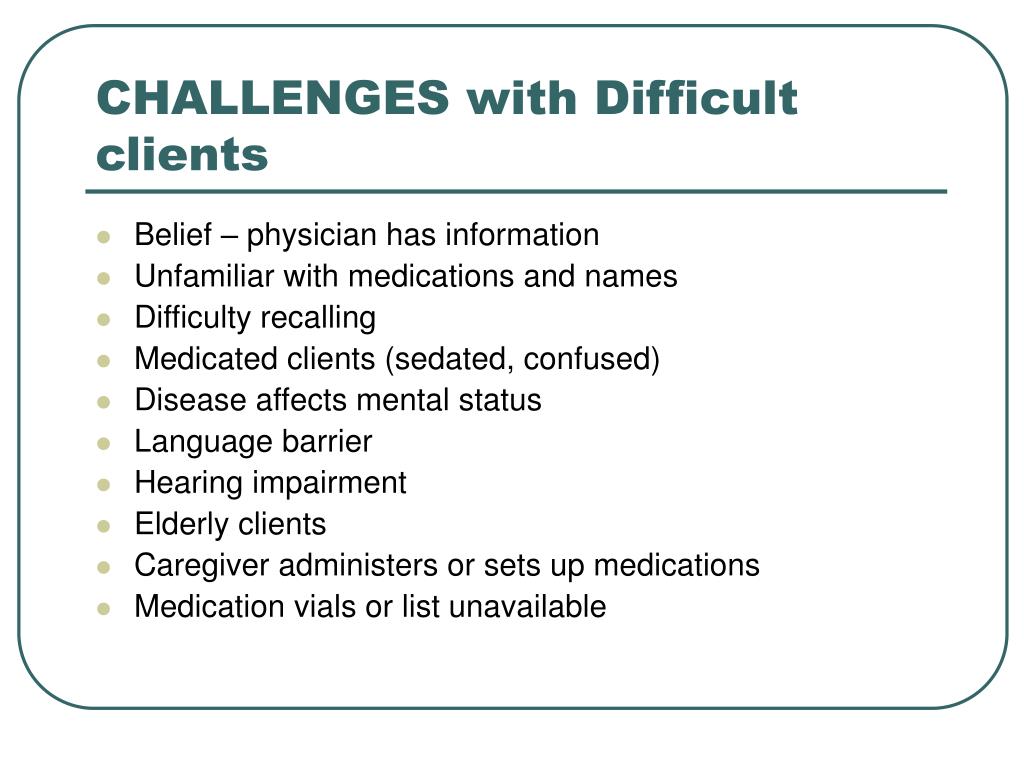 CHALLENGES with Difficult clients

- Belief – physician has information
- Unfamiliar with medications and names
- Difficulty recalling
- Medicated clients (sedated, confused)
- Disease affects mental status
- Language barrier
- Hearing impairment
- Elderly clients
- Caregiver administers or sets up medications
- Medication vials or list unavailable